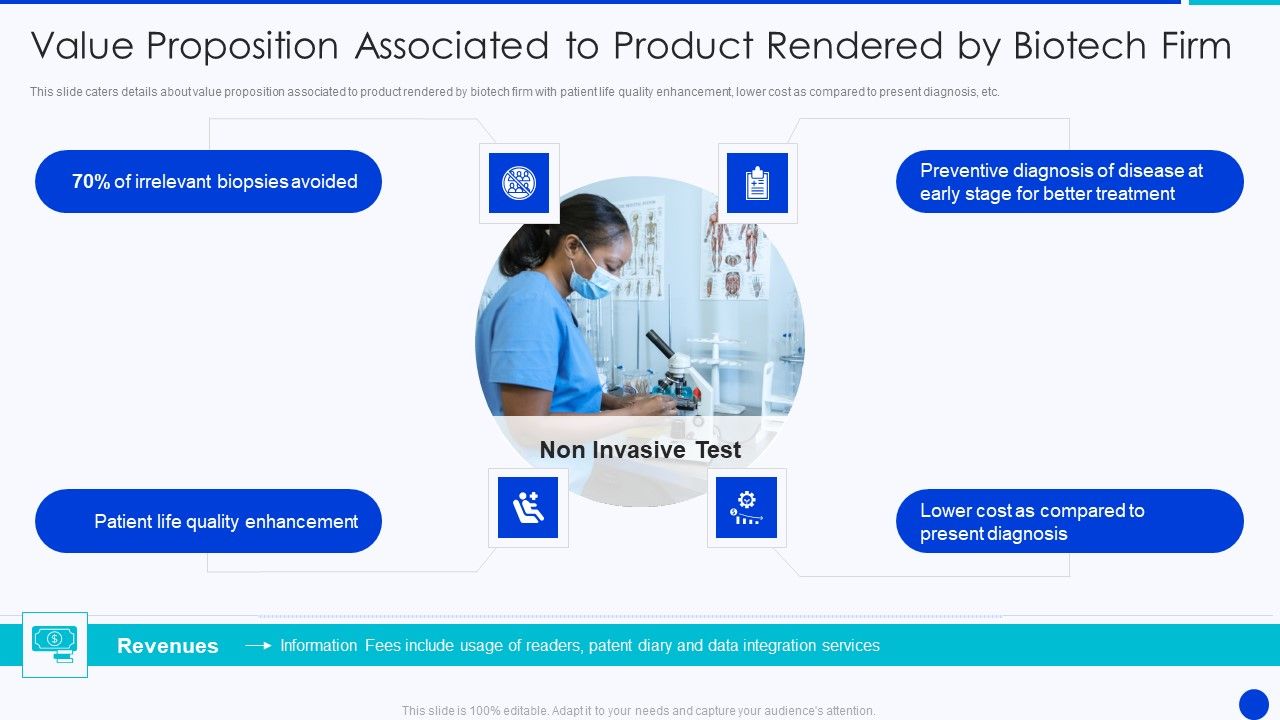 Value Proposition Associated to Product Rendered by Biotech Firm

This slide caters details about value proposition associated to product rendered by biotech firm with patient life quality enhancement, lower cost as compared to present diagnosis, etc.

70% of irrelevant biopsies avoided

Preventive diagnosis of disease at early stage for better treatment

Non Invasive Test

Patient life quality enhancement

Lower cost as compared to present diagnosis

Revenues

Information Fees include usage of readers, patent diary and data integration services

This slide is 100% editable. Adapt it to your needs and capture your audience's attention.